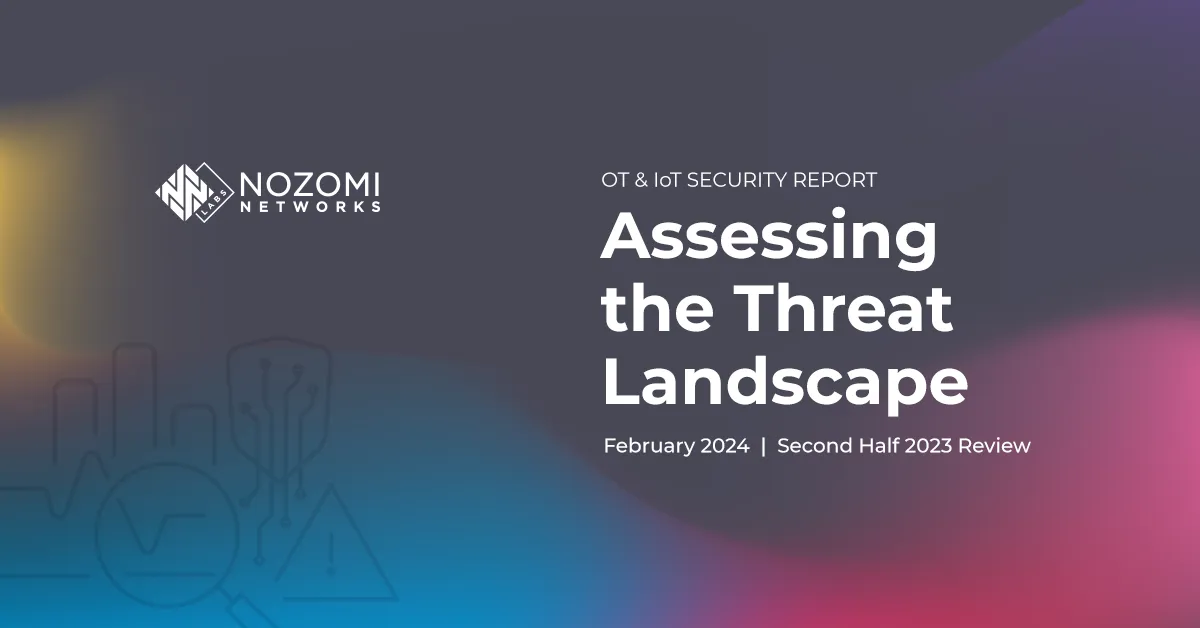 LABS NOZOMI NETWORKS

OT & IoT SECURITY REPORT

Assessing the Threat Landscape

February 2024 | Second Half 2023 Review